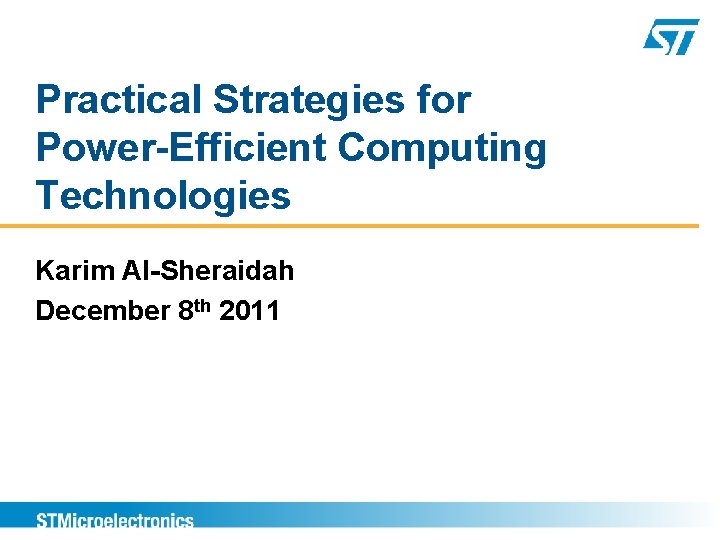 ST

Practical Strategies for Power-Efficient Computing Technologies

Karim Al-Sheraidah

December 8th 2011

STMicroelectronics